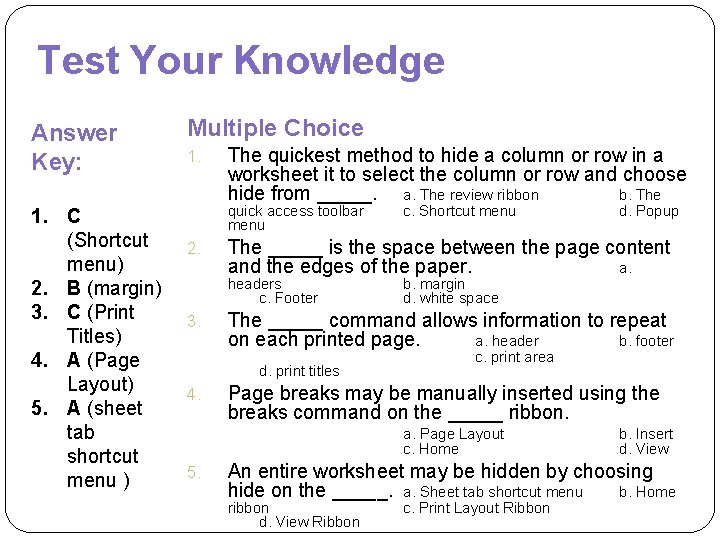 Test Your Knowledge

Answer Key:

1. C (Shortcut menu)
2. B (margin)
3. C (Print Titles)
4. A (Page Layout)
5. A (sheet tab shortcut menu )

Multiple Choice

1. The quickest method to hide a column or row in a worksheet it to select the column or row and choose hide from _____. a. The review ribbon b. The quick access toolbar c. Shortcut menu d. Popup menu

2. The _____ is the space between the page content and the edges of the paper. a. headers b. margin c. Footer d. white space

3. The _____ command allows information to repeat on each printed page. a. header b. footer c. print area d. print titles

4. Page breaks may be manually inserted using the breaks command on the _____ ribbon. a. Page Layout b. Insert c. Home d. View

5. An entire worksheet may be hidden by choosing hide on the _____. a. Sheet tab shortcut menu b. Home ribbon c. Print Layout Ribbon d. View Ribbon